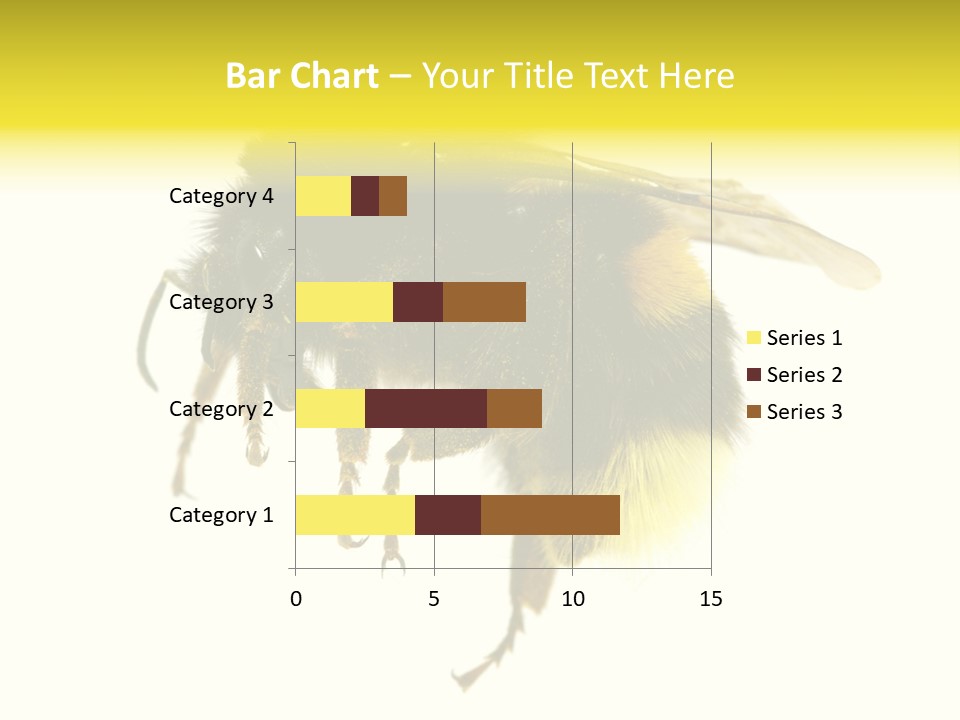 Bar Chart – Your Title Text Here

Category 4
Category 3
Category 2
Category 1

0
5
10
15

Series 1
Series 2
Series 3